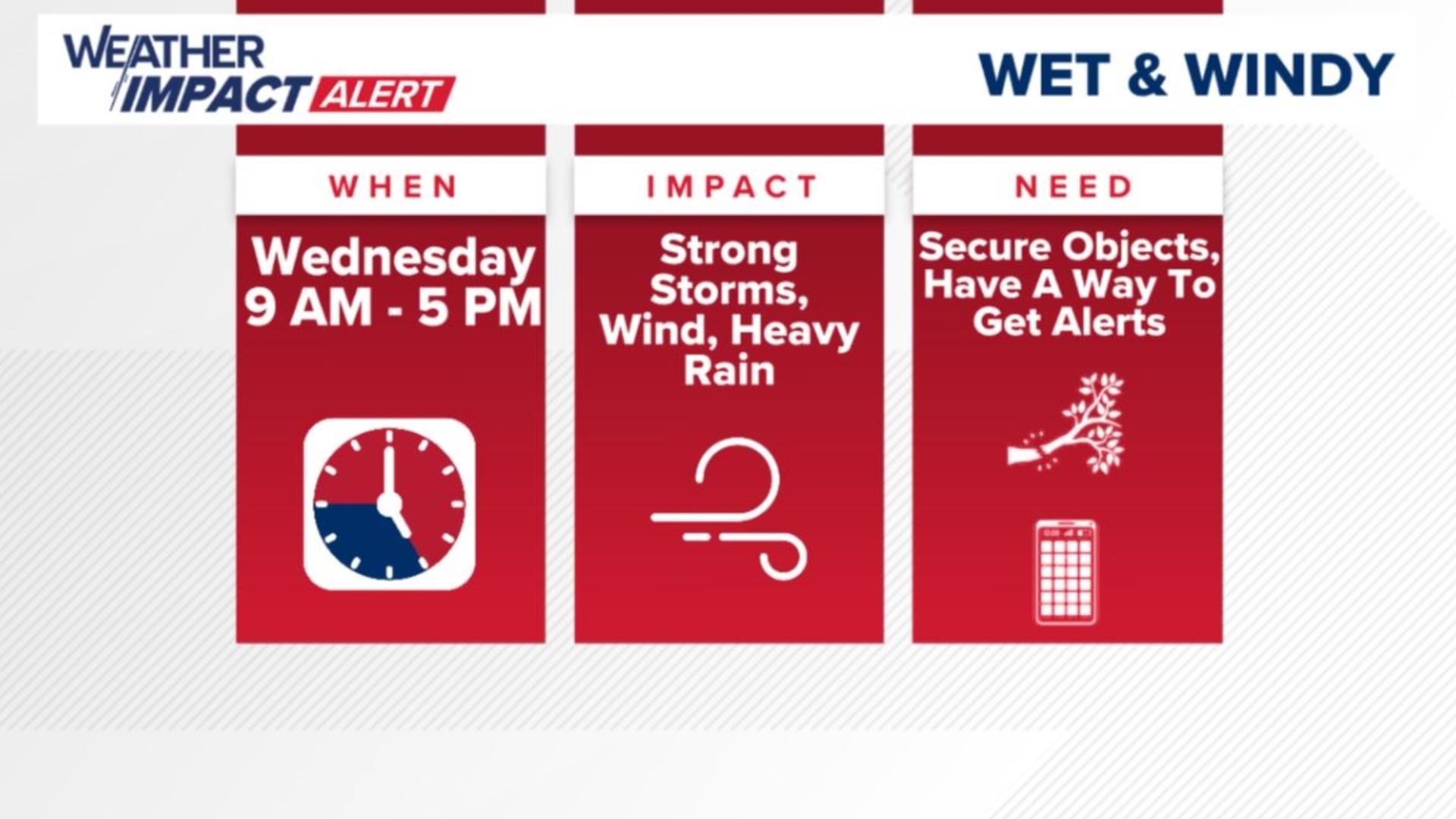 WEATHER IMPACT ALERT

WET & WINDY

WHEN

Wednesday 9 AM - 5 PM

IMPACT

Strong Storms, Wind, Heavy Rain

NEED

Secure Objects, Have A Way To Get Alerts